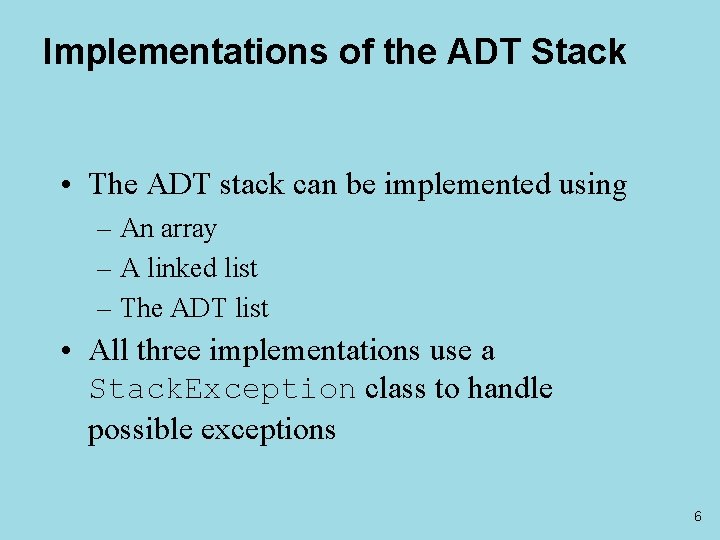 Implementations of the ADT Stack

• The ADT stack can be implemented using
– An array
– A linked list
– The ADT list

• All three implementations use a StackException class to handle possible exceptions

6